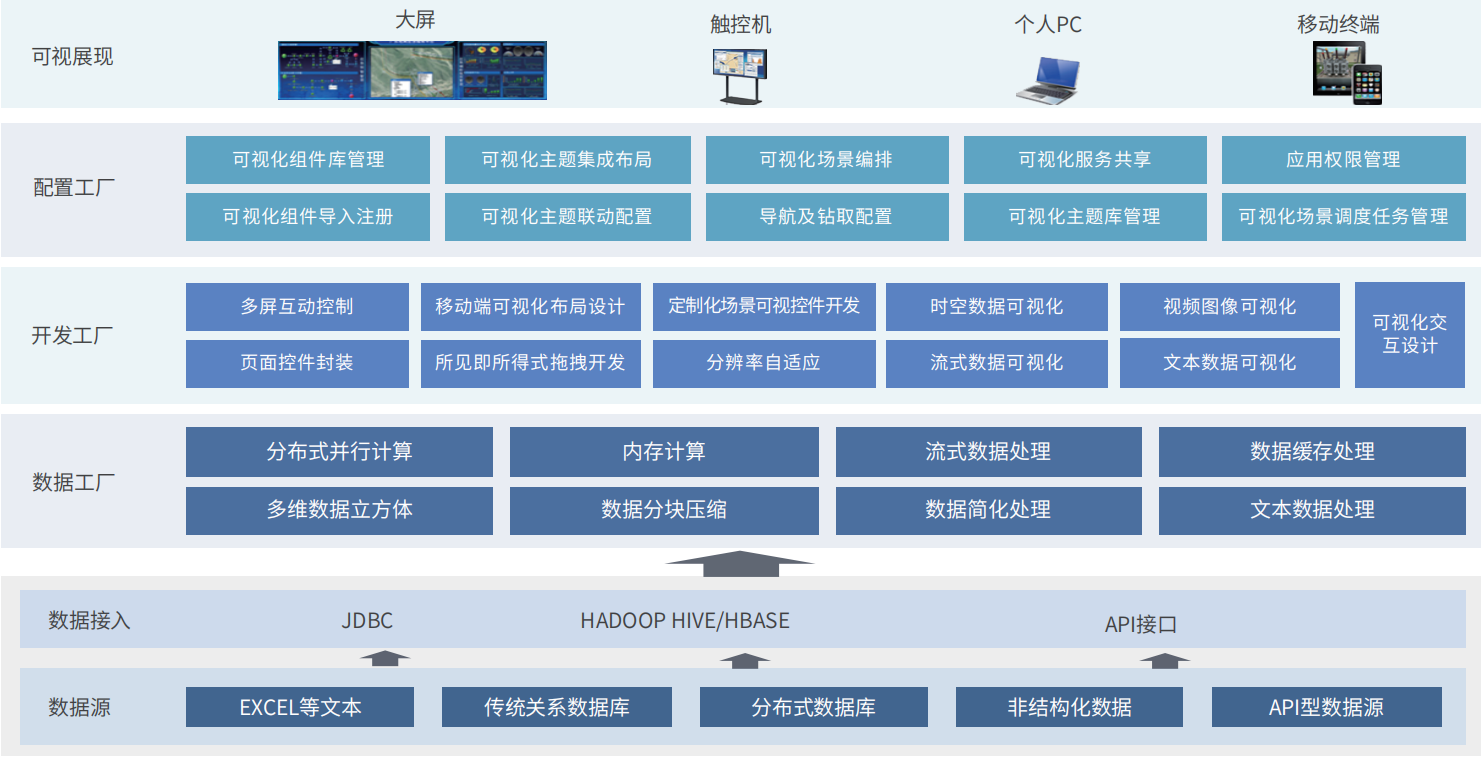 可视展现

大屏

触控机

个人PC

移动终端

配置工厂

可视化组件库管理

可视化主题集成布局

可视化场景编排

可视化服务共享

应用权限管理

可视化组件导入注册

可视化主题联动配置

导航及钻取配置

可视化主题库管理

可视化场景调度任务管理

开发工厂

多屏互动控制

移动端可视化布局设计

定制化场景可视控件开发

时空数据可视化

视频图像可视化

可视化交互设计

页面控件封装

所见即所得式拖拽开发

分辨率自适应

流式数据可视化

文本数据可视化

数据工厂

分布式并行计算

内存计算

流式数据处理

数据缓存处理

多维数据立方体

数据分块压缩

数据简化处理

文本数据处理

数据接入

JDBC

HADOOP HIVE/HBASE

API接口

数据源

EXCEL等文本

传统关系数据库

分布式数据库

非结构化数据

API型数据源